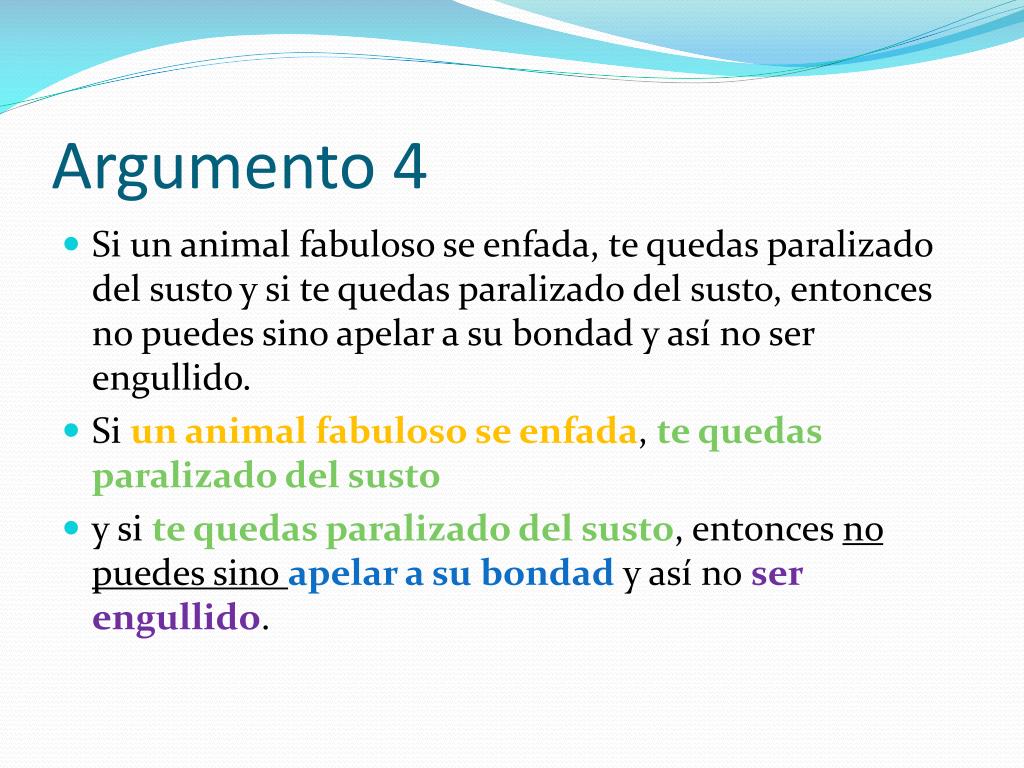 Argumento 4

Si un animal fabuloso se enfada, te quedas paralizado del susto y si te quedas paralizado del susto, entonces no puedes sino apelar a su bondad y así no ser engullido.

Si un animal fabuloso se enfada, te quedas paralizado del susto

y si te quedas paralizado del susto, entonces no puedes sino apelar a su bondad y así no ser engullido.